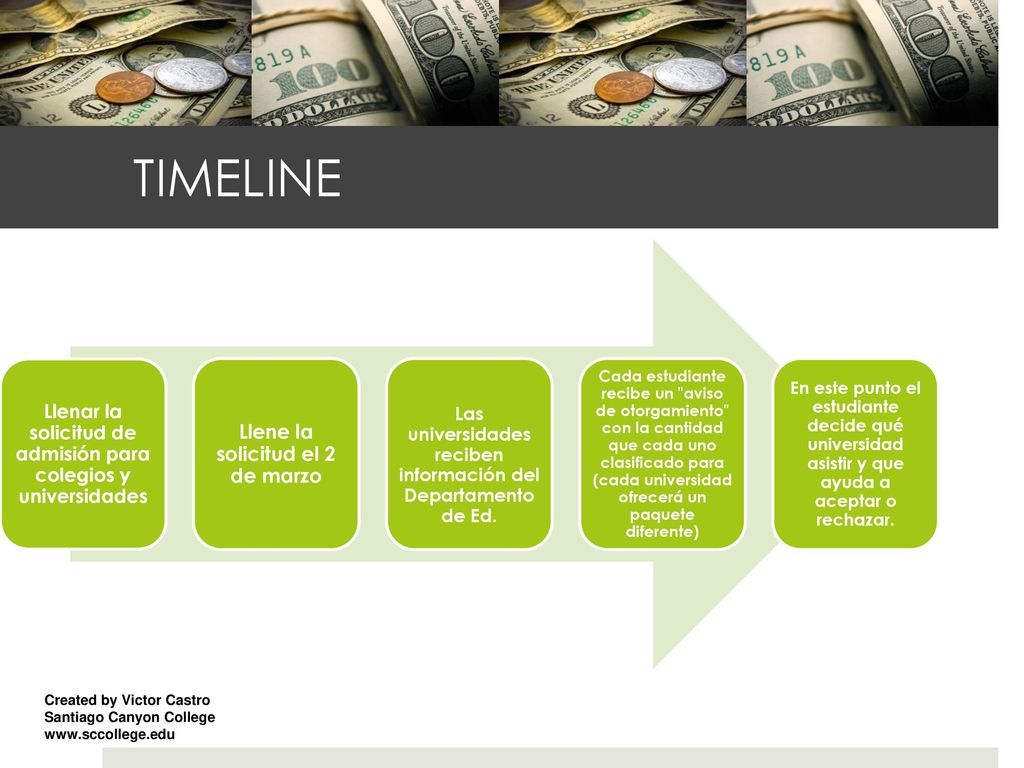 TIMELINE

Llenar la solicitud de admisión para colegios y universidades

Llene la solicitud el 2 de marzo

Las universidades reciben información del Departamento de Ed.

Cada estudiante recibe un "aviso de otorgamiento" con la cantidad que cada uno clasificado para (cada universidad ofrecerá un paquete diferente)

En este punto el estudiante decide qué universidad asistir y que ayuda a aceptar o rechazar.

Created by Victor Castro
Santiago Canyon College
www.sccollege.edu